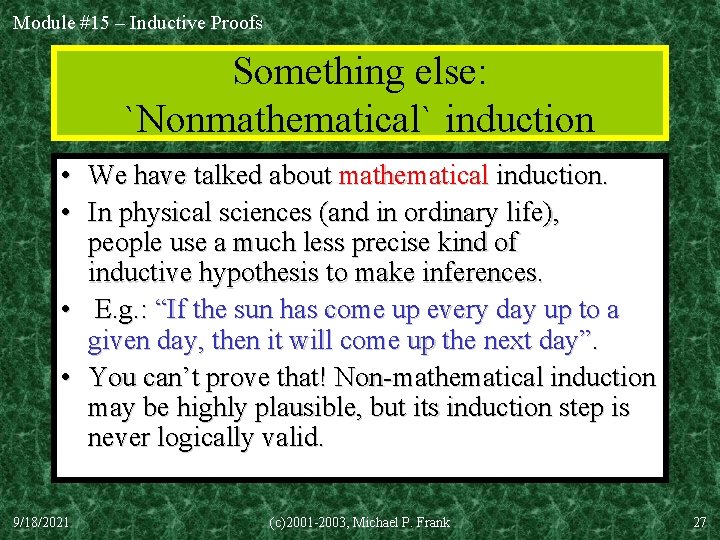 Module #15 – Inductive Proofs

Something else:
`Nonmathematical` induction

• We have talked about mathematical induction.
• In physical sciences (and in ordinary life), people use a much less precise kind of inductive hypothesis to make inferences.
• E.g.: "If the sun has come up every day up to a given day, then it will come up the next day".
• You can't prove that! Non-mathematical induction may be highly plausible, but its induction step is never logically valid.

9/18/2021
(c)2001-2003, Michael P. Frank
27